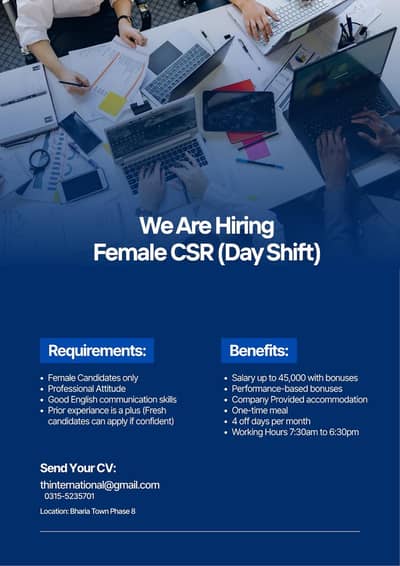 We Are Hiring
Female CSR (Day Shift)

Requirements:

- Female Candidates only
- Professional Attitude
- Good English communication skills
- Prior experiance is a plus (Fresh candidates can apply if confident)

Benefits:

- Salary up to 45,000 with bonuses
- Performance-based bonuses
- Company Provided accommodation
- One-time meal
- 4 off days per month
- Working Hours 7:30am to 6:30pm

Send Your CV:

thinternational@gmail.com
0315-5235701

Location: Bharia Town Phase 8